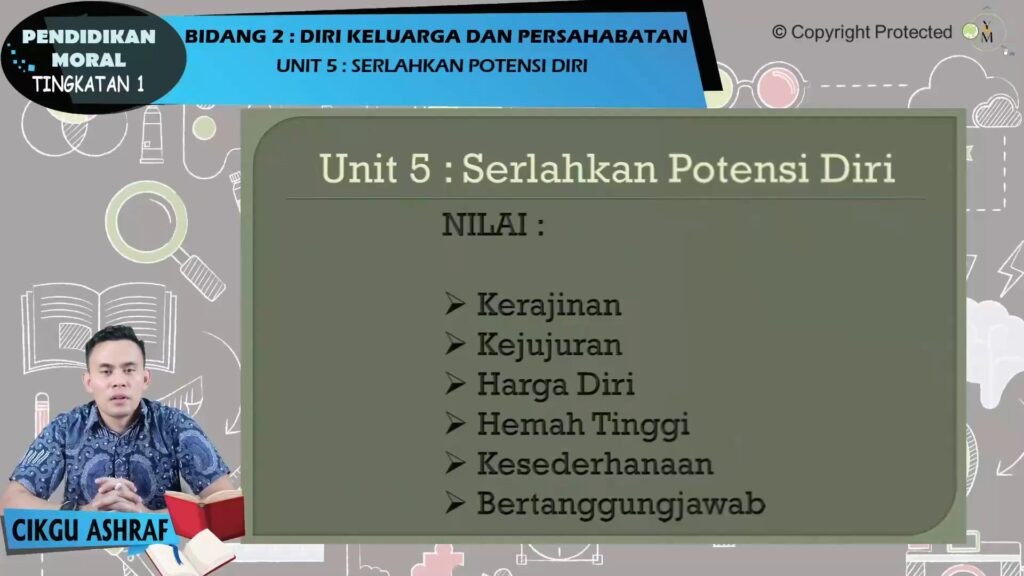 PENDIDIKAN MORAL
TINGKATAN 1

BIDANG 2 : DIRI KELUARGA DAN PERSAHABATAN
UNIT 5 : SERLAHKAN POTENSI DIRI

© Copyright Protected

Unit 5 : Serlahkan Potensi Diri

NILAI :

➢ Kerajinan
➢ Kejujuran
➢ Harga Diri
➢ Hemah Tinggi
➢ Kesederhanaan
➢ Bertanggungjawab

CIKGU ASHRAF